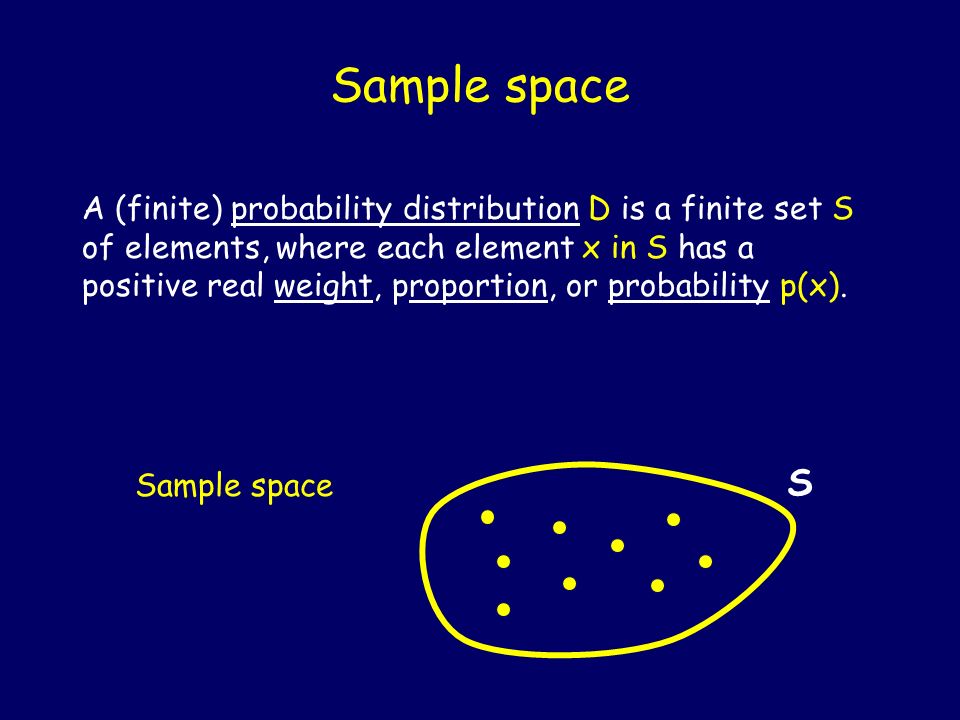 Sample space

A (finite) probability distribution D is a finite set S of elements, where each element x in S has a positive real weight, proportion, or probability p(x).

Sample space

S